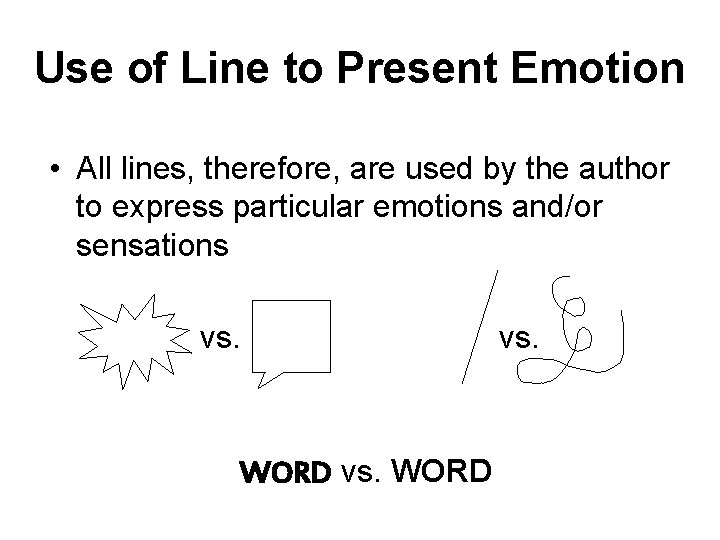 Use of Line to Present Emotion

• All lines, therefore, are used by the author to express particular emotions and/or sensations

vs.

vs.

WORD vs. WORD